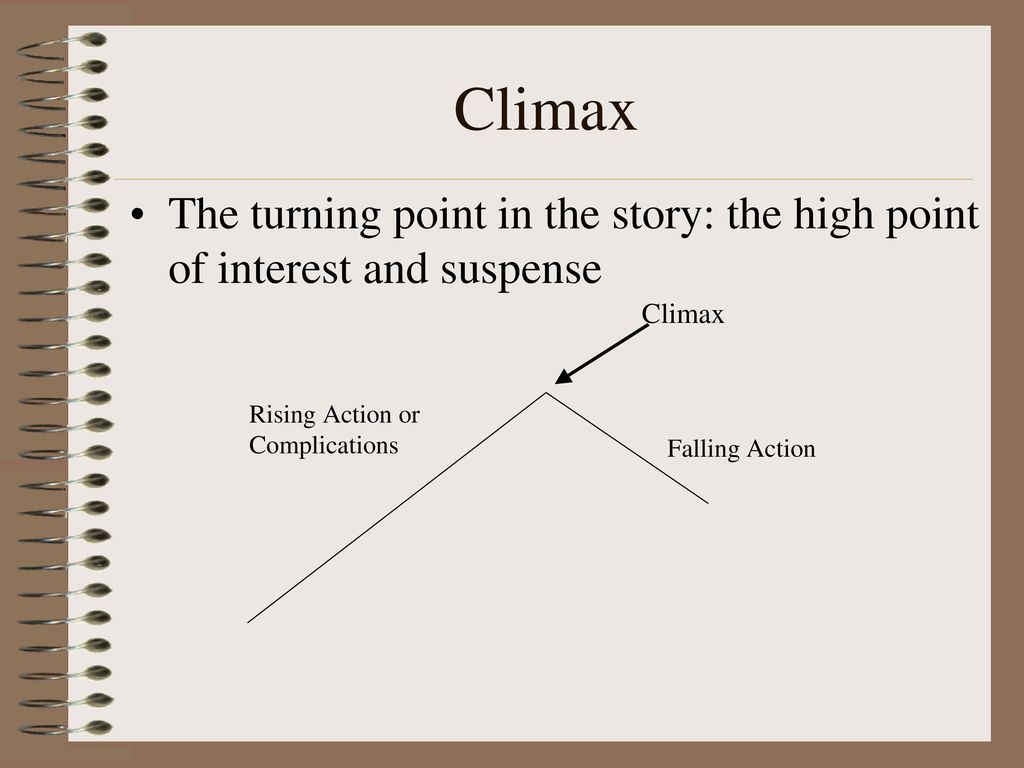 Climax

• The turning point in the story: the high point of interest and suspense

Climax

Rising Action or Complications

Falling Action